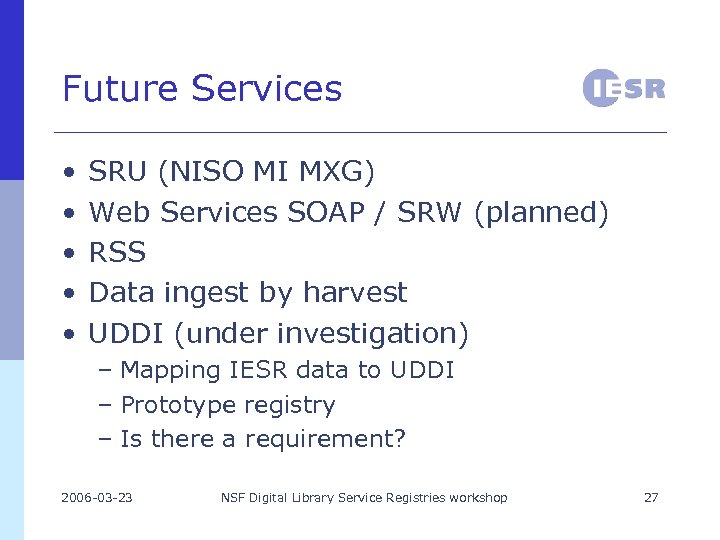 Future Services

IESR

• SRU (NISO MI MXG)
• Web Services SOAP / SRW (planned)
• RSS
• Data ingest by harvest
• UDDI (under investigation)
– Mapping IESR data to UDDI
– Prototype registry
– Is there a requirement?

2006-03-23 NSF Digital Library Service Registries workshop 27